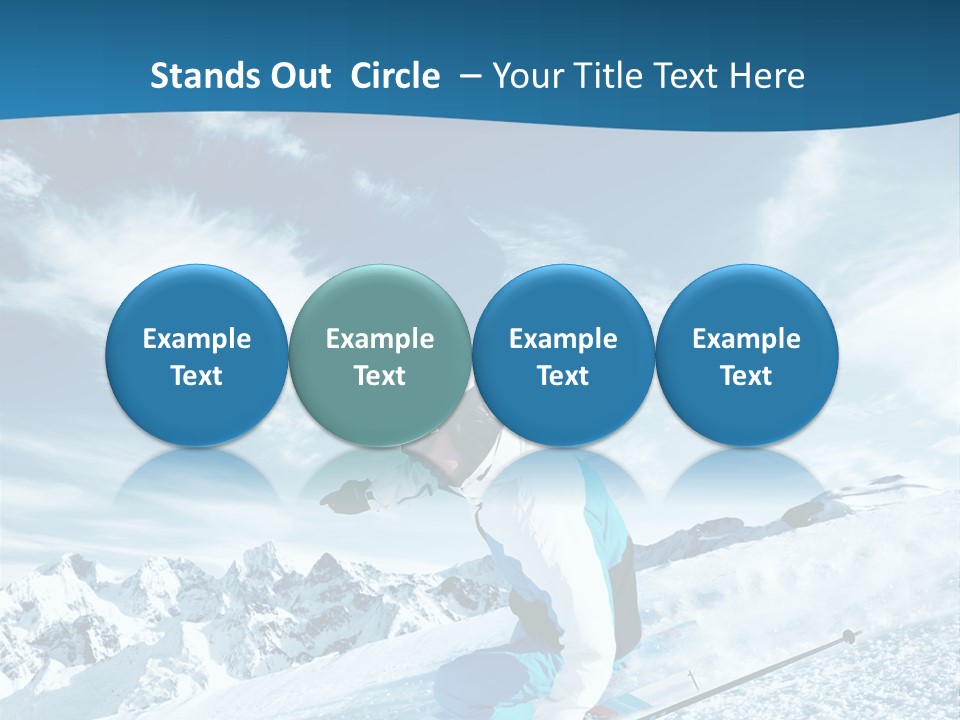 Stands Out Circle – Your Title Text Here

Example Text

Example Text

Example Text

Example Text